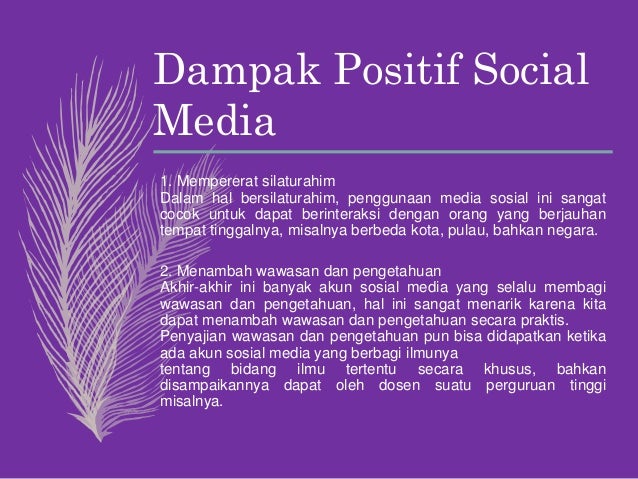 Dampak Positif Social Media

1. Mempererat silaturahim
Dalam hal bersilaturahim, penggunaan media sosial ini sangat cocok untuk dapat berinteraksi dengan orang yang berjauhan tempat tinggalnya, misalnya berbeda kota, pulau, bahkan negara.

2. Menambah wawasan dan pengetahuan
Akhir-akhir ini banyak akun sosial media yang selalu membagi wawasan dan pengetahuan, hal ini sangat menarik karena kita dapat menambah wawasan dan pengetahuan secara praktis.
Penyajian wawasan dan pengetahuan pun bisa didapatkan ketika ada akun sosial media yang berbagi ilmunya
tentang bidang ilmu tertentu secara khusus, bahkan disampaikannya dapat oleh dosen suatu perguruan tinggi misalnya.